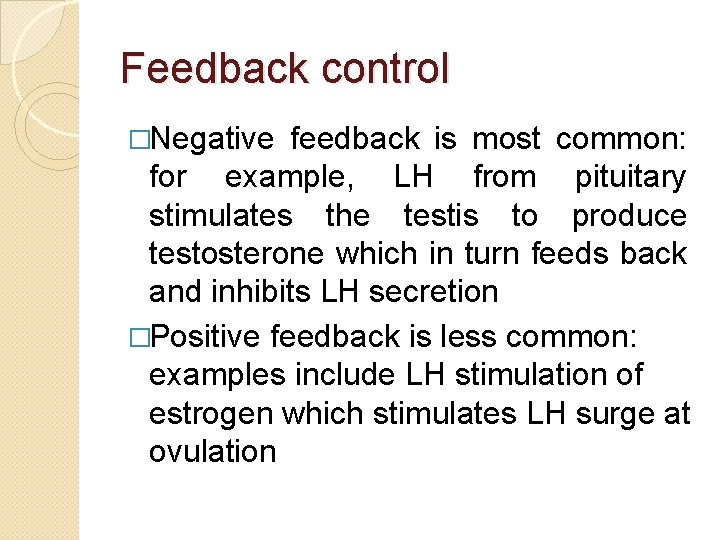 Feedback control

□Negative feedback is most common: for example, LH from pituitary stimulates the testis to produce testosterone which in turn feeds back and inhibits LH secretion

□Positive feedback is less common: examples include LH stimulation of estrogen which stimulates LH surge at ovulation